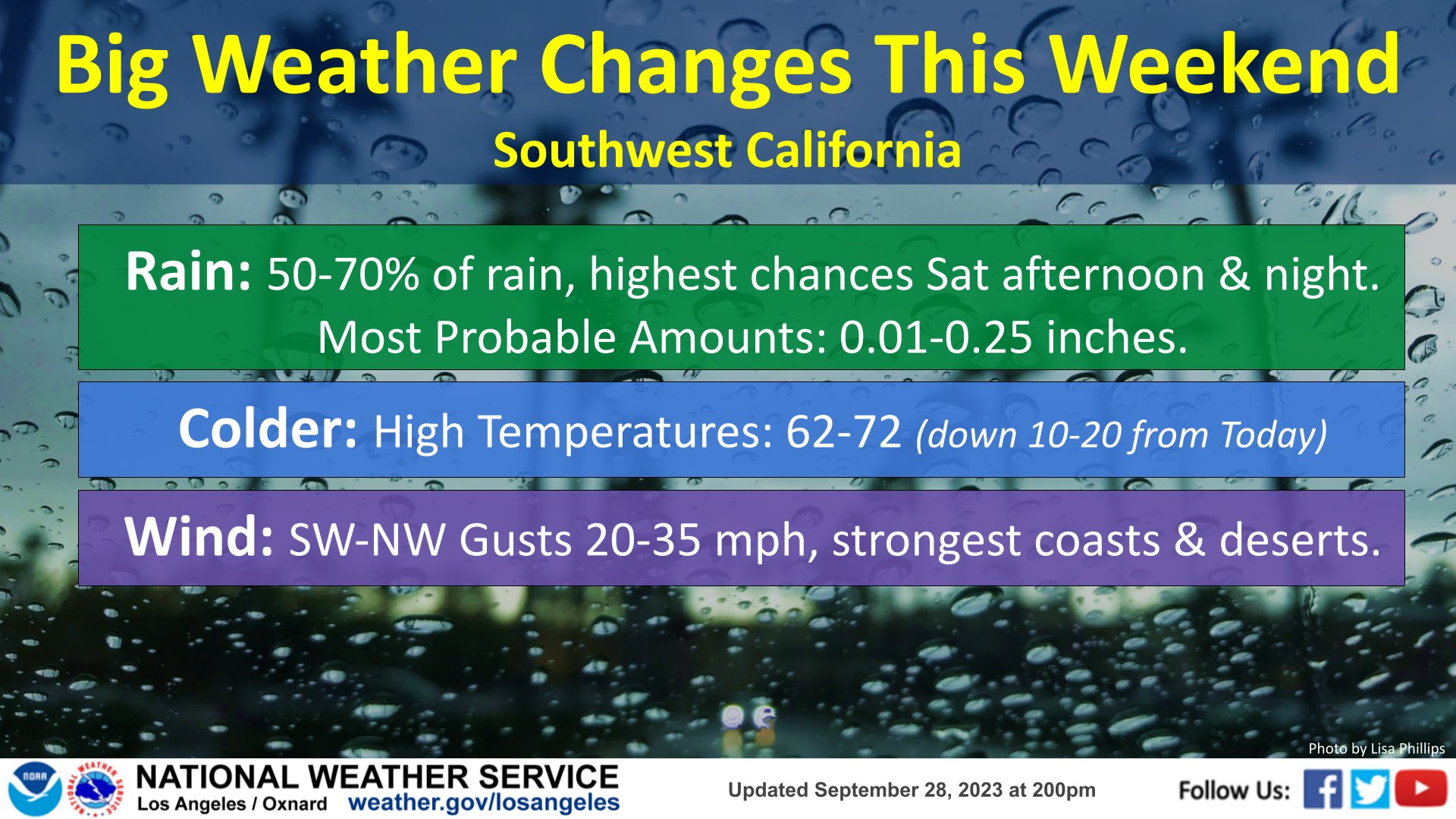 Big Weather Changes This Weekend
Southwest California

Rain: 50-70% of rain, highest chances Sat afternoon & night. Most Probable Amounts: 0.01-0.25 inches.

Colder: High Temperatures: 62-72 (down 10-20 from Today)

Wind: SW-NW Gusts 20-35 mph, strongest coasts & deserts.

Photo by Lisa Phillips

NOAA NATIONAL WEATHER SERVICE
NATIONAL WEATHER SERVICE
Los Angeles / Oxnard weather.gov/losangeles

Updated September 28, 2023 at 200pm

Follow Us: